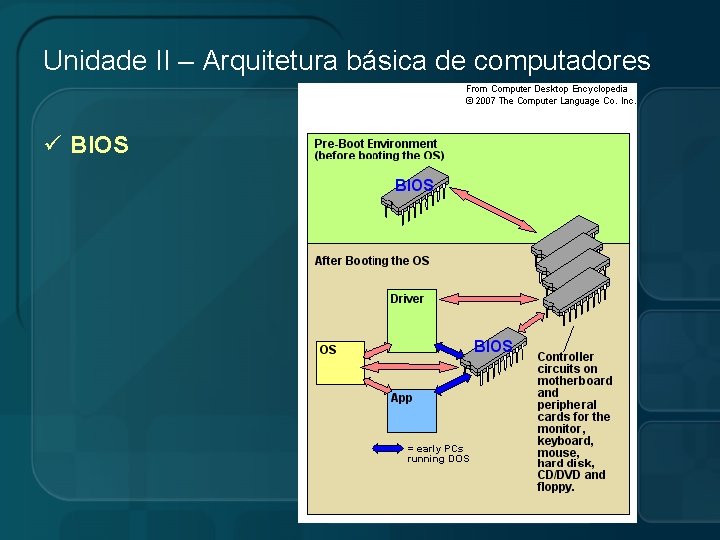 Unidade II – Arquitetura básica de computadores

✓ BIOS

From Computer Desktop Encyclopedia
© 2007 The Computer Language Co. Inc.

Pre-Boot Environment
(before booting the OS)

BIOS

After Booting the OS

Driver

OS

BIOS

App

= early PCs running DOS

Controller circuits on motherboard and peripheral cards for the monitor, keyboard, mouse, hard disk, CD/DVD and floppy.